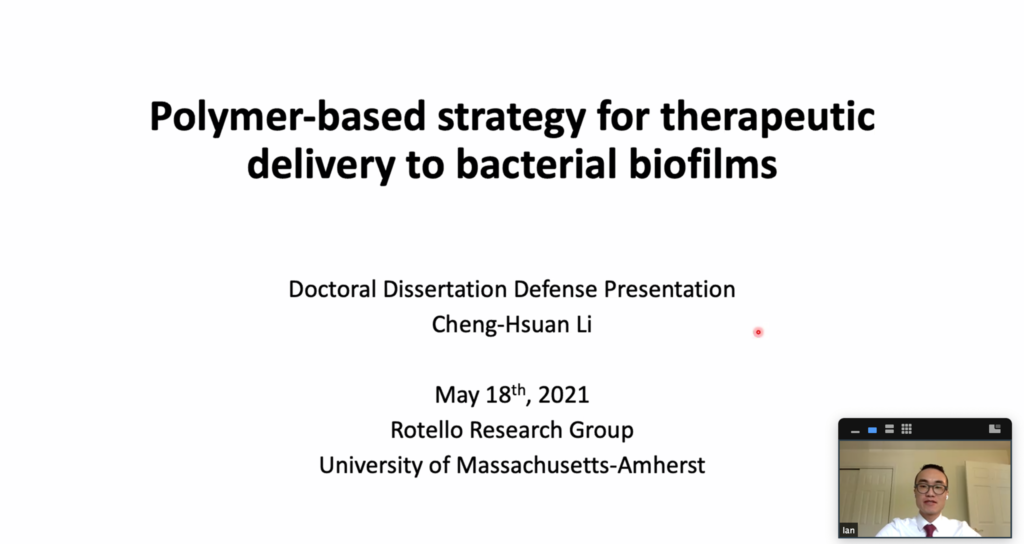 Polymer-based strategy for therapeutic delivery to bacterial biofilms

Doctoral Dissertation Defense Presentation
Cheng-Hsuan Li

May 18$^{th}$, 2021
Rotello Research Group
University of Massachusetts-Amherst

Ian